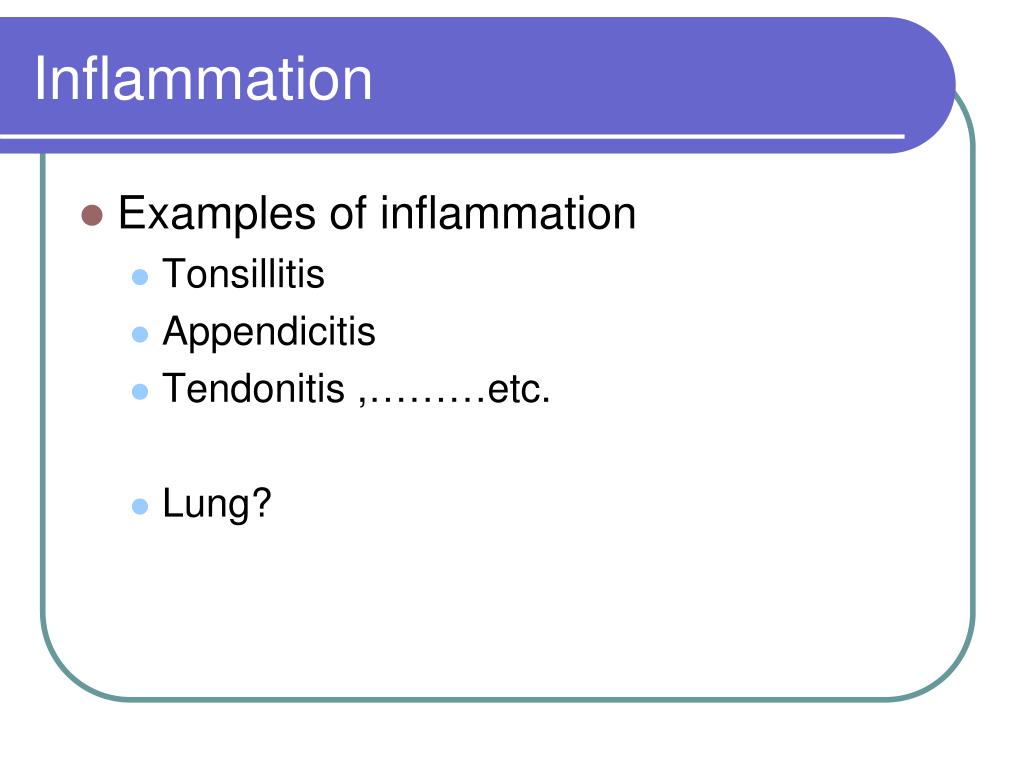 Inflammation

Examples of inflammation

Tonsillitis

Appendicitis

Tendonitis ,………etc.

Lung?